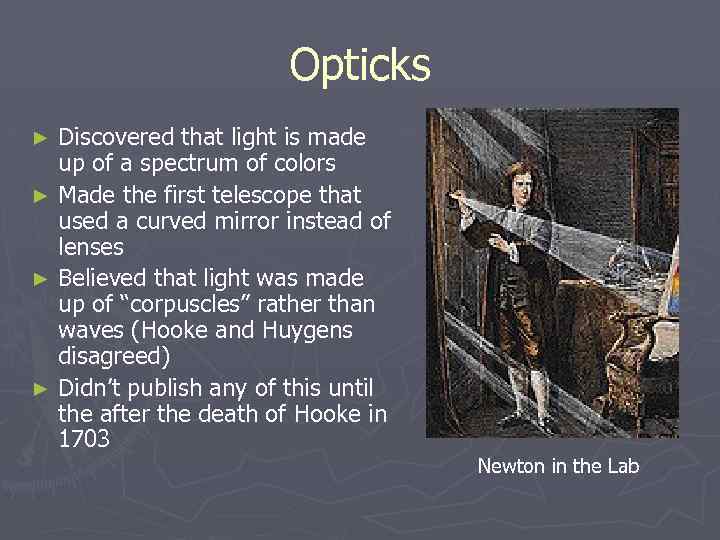 Opticks

► Discovered that light is made up of a spectrum of colors
► Made the first telescope that used a curved mirror instead of lenses
► Believed that light was made up of “corpuscles” rather than waves (Hooke and Huygens disagreed)
► Didn’t publish any of this until the after the death of Hooke in 1703

Newton in the Lab